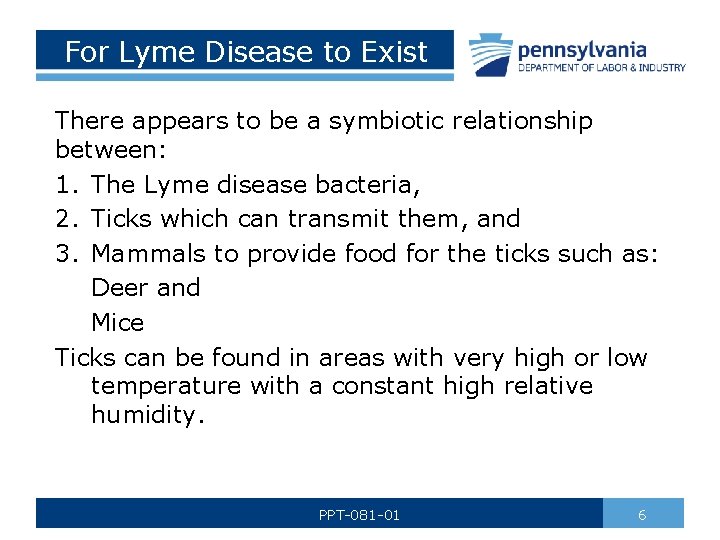 For Lyme Disease to Exist

pennsylvania
DEPARTMENT OF LABOR & INDUSTRY

There appears to be a symbiotic relationship between:

1. The Lyme disease bacteria,
2. Ticks which can transmit them, and
3. Mammals to provide food for the ticks such as:
Deer and
Mice

Ticks can be found in areas with very high or low temperature with a constant high relative humidity.

PPT-081-01

6